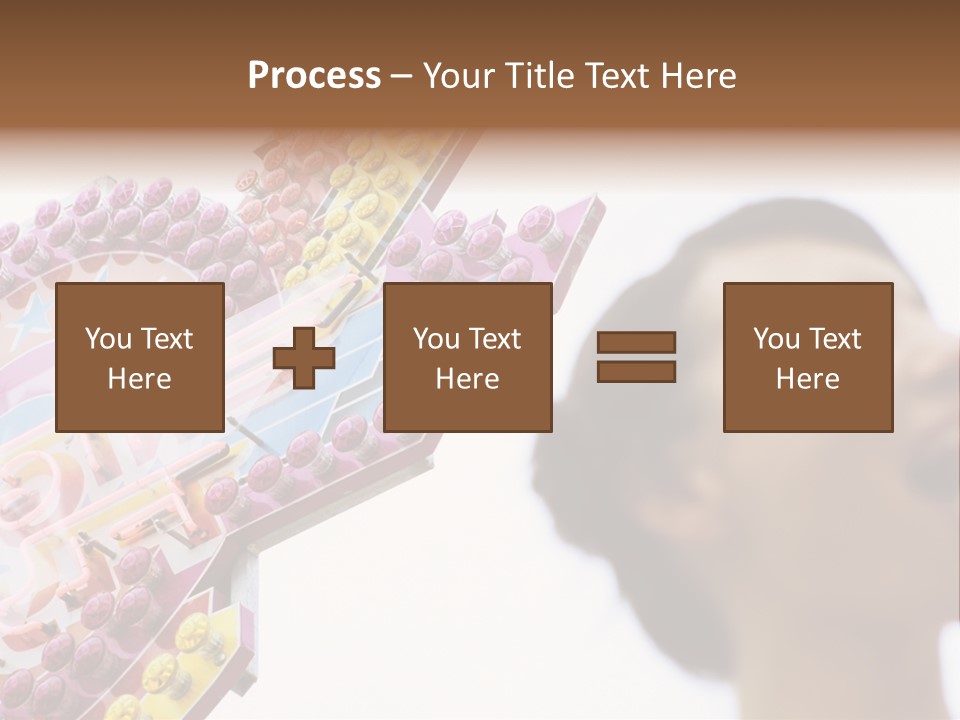 Process – Your Title Text Here

You Text Here

You Text Here

You Text Here